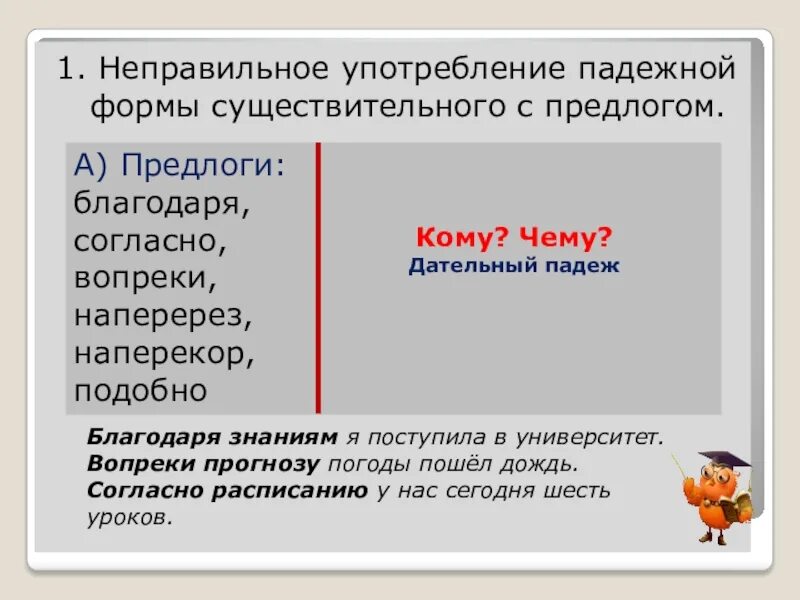 1. Неправильное употребление падежной формы существительного с предлогом.

А) Предлоги: благодаря, согласно, вопреки, наперерез, наперекор, подобно

Кому? Чему?
Дательный падеж

Благодаря знаниям я поступила в университет.
Вопреки прогнозу погоды пошёл дождь.
Согласно расписанию у нас сегодня шесть уроков.